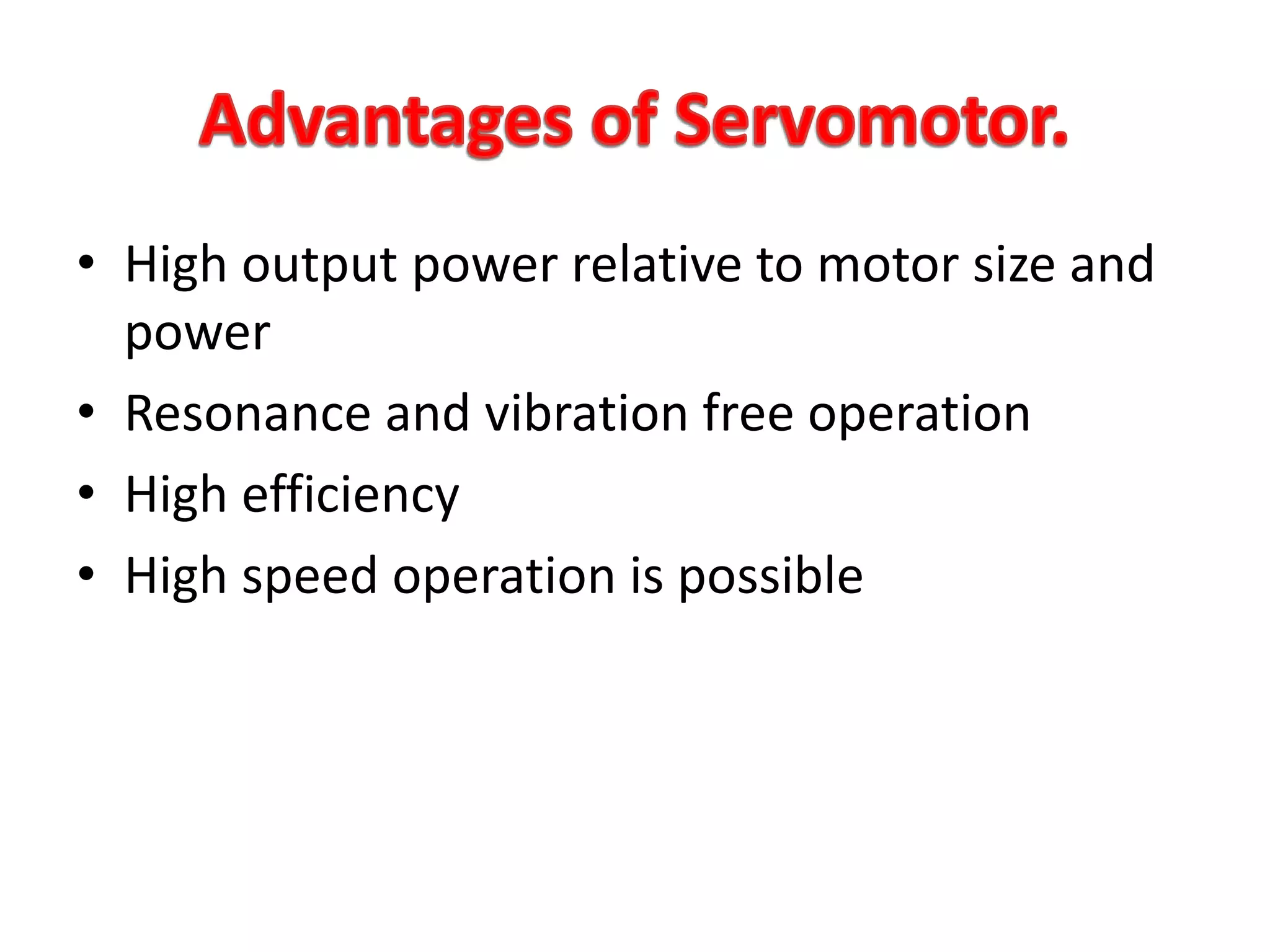 Advantages of Servomotor.

• High output power relative to motor size and power
• Resonance and vibration free operation
• High efficiency
• High speed operation is possible